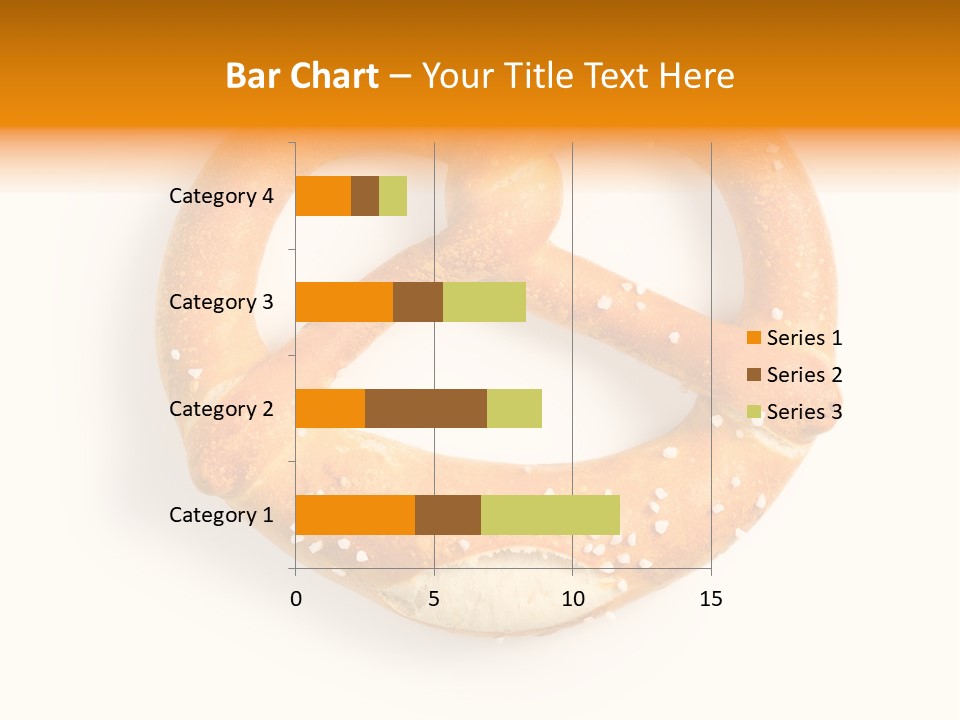 Bar Chart – Your Title Text Here

Category 4
Category 3
Category 2
Category 1

0
5
10
15

Series 1
Series 2
Series 3